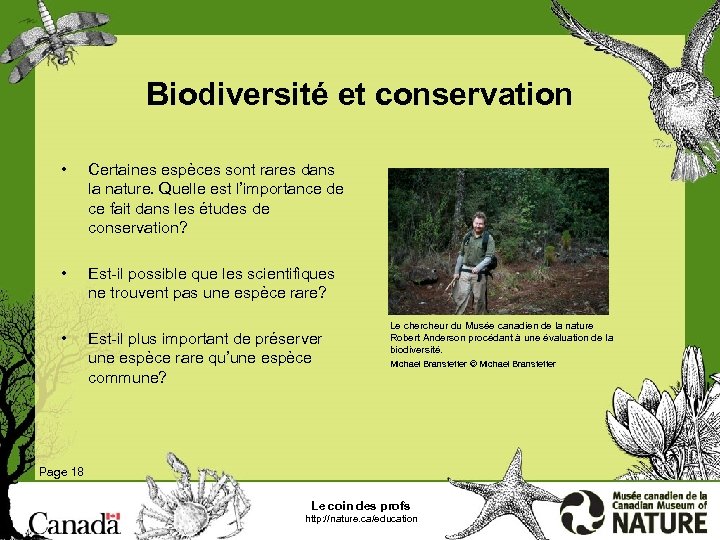 Biodiversité et conservation

• Certaines espèces sont rares dans la nature. Quelle est l'importance de ce fait dans les études de conservation?

• Est-il possible que les scientifiques ne trouvent pas une espèce rare?

• Est-il plus important de préserver une espèce rare qu'une espèce commune?

Le chercheur du Musée canadien de la nature Robert Anderson procédant à une évaluation de la biodiversité.
Michael Branstetter © Michael Branstetter

Page 18

Canada

Le coin des profs
http://nature.ca/education

Musée canadien de la
Canadian Museum of
NATURE